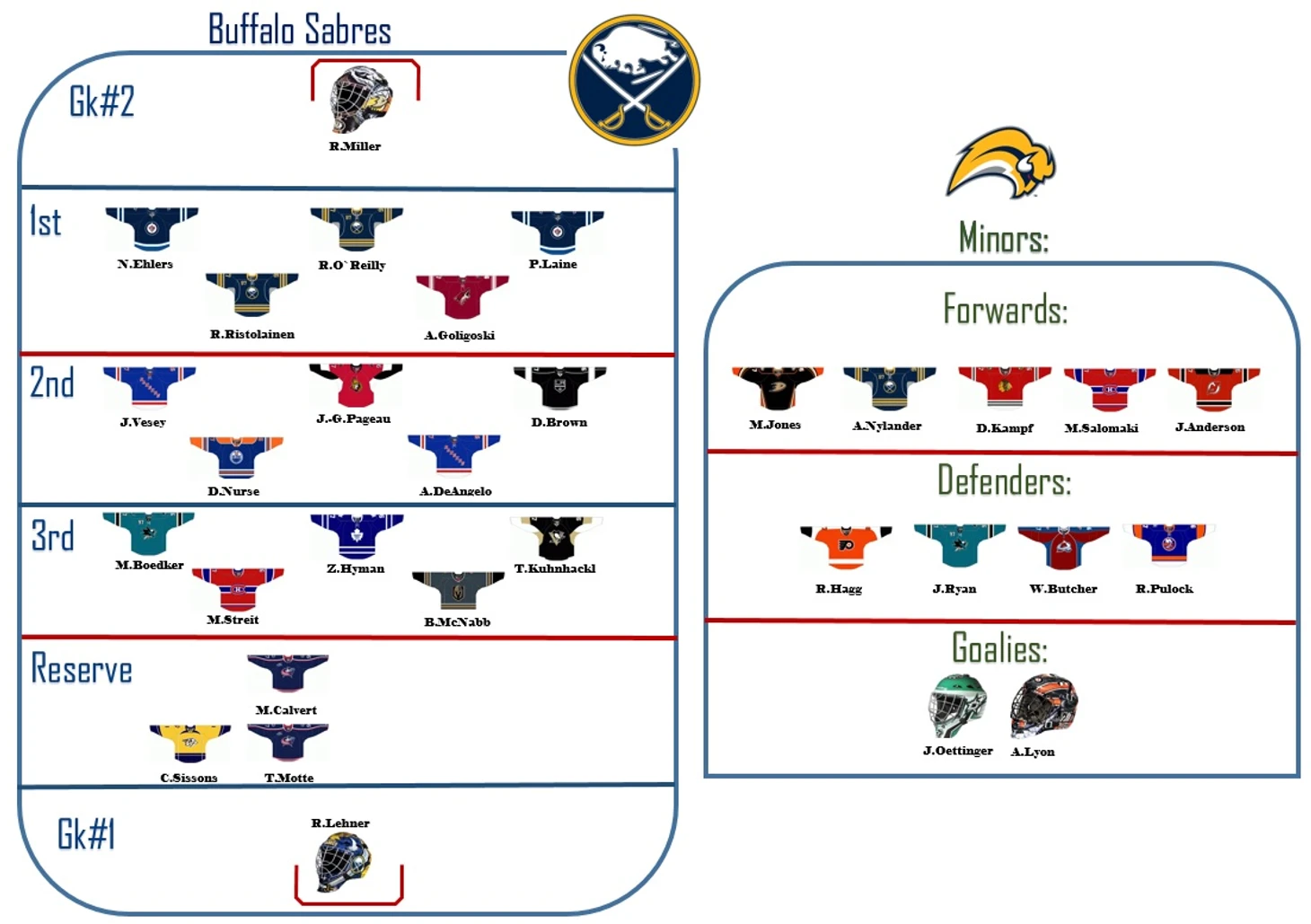 Buffalo Sabres

Gk#2

R.Miller

1st

N.Ehlers

R.O`Reilly

P.Laine

R.Ristolainen

A.Goligoski

2nd

J.Vesey

J.-G.Pageau

D.Brown

D.Nurse

A.DeAngelo

3rd

M.Boedker

Z.Hyman

T.Kuhnhackl

M.Streit

B.McNabb

Reserve

M.Calvert

C.Sissons

T.Motte

Gk#1

R.Lehner

Minors:

Forwards:

M.Jones

A.Nylander

D.Kampf

M.Salomaki

J.Anderson

Defenders:

R.Hagg

J.Ryan

W.Butcher

R.Pulock

Goalies:

J.Oettinger

A.Lyon